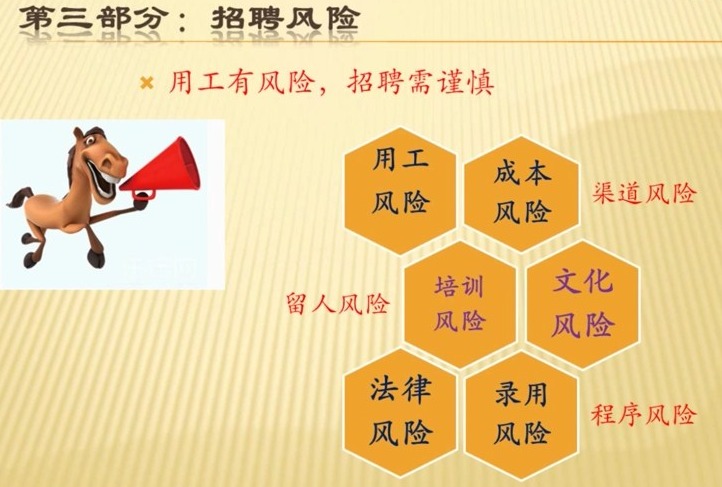 第三部分：招聘风险

× 用工有风险，招聘需谨慎

用工风险

成本风险

渠道风险

留人风险

培训风险

文化风险

法律风险

录用风险

程序风险